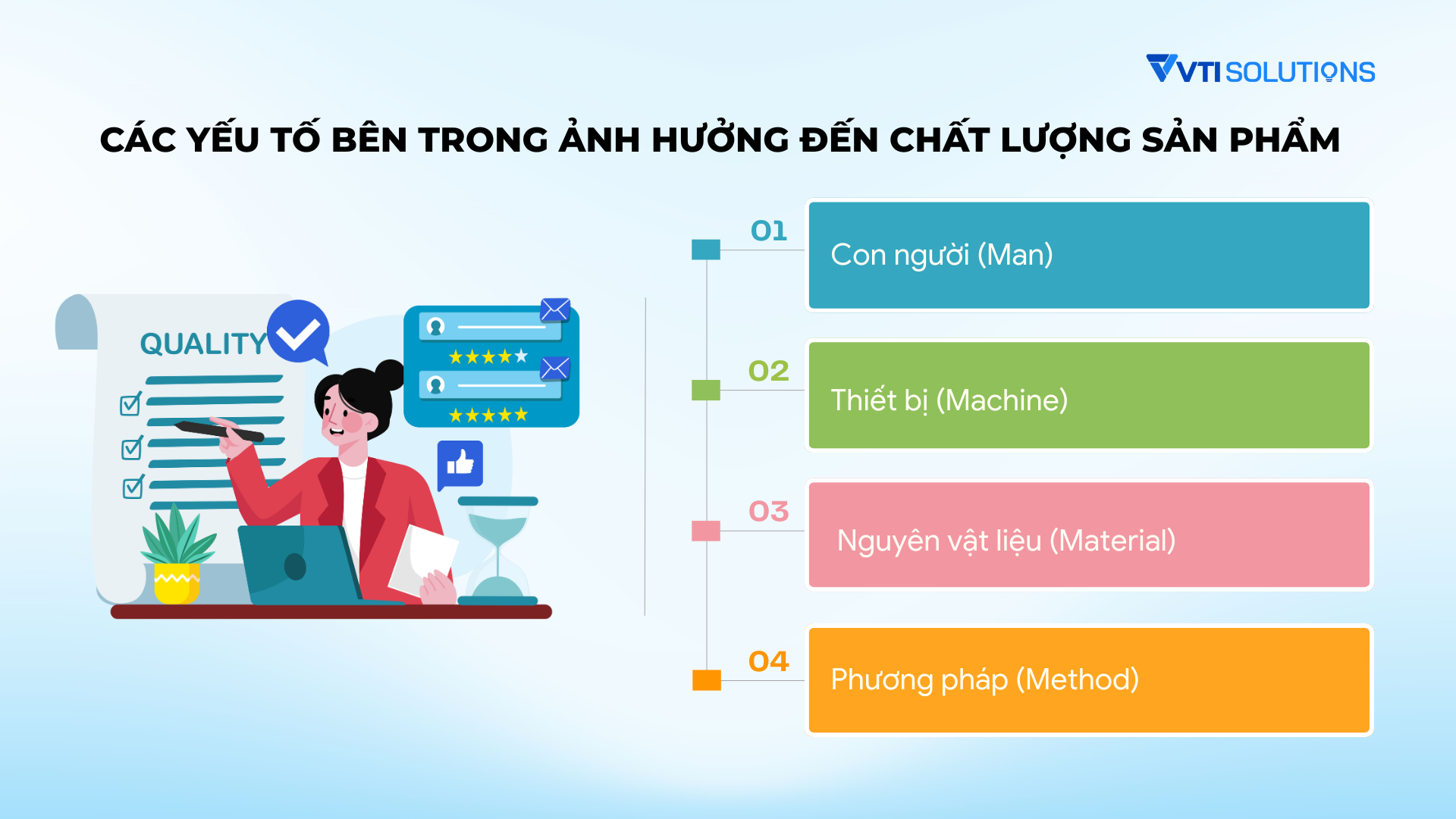 VTI SOLUTIONS

CÁC YẾU TỐ BÊN TRONG ẢNH HƯỞNG ĐẾN CHẤT LƯỢNG SẢN PHẨM

QUALITY

01
Con người (Man)

02
Thiết bị (Machine)

03
Nguyên vật liệu (Material)

04
Phương pháp (Method)